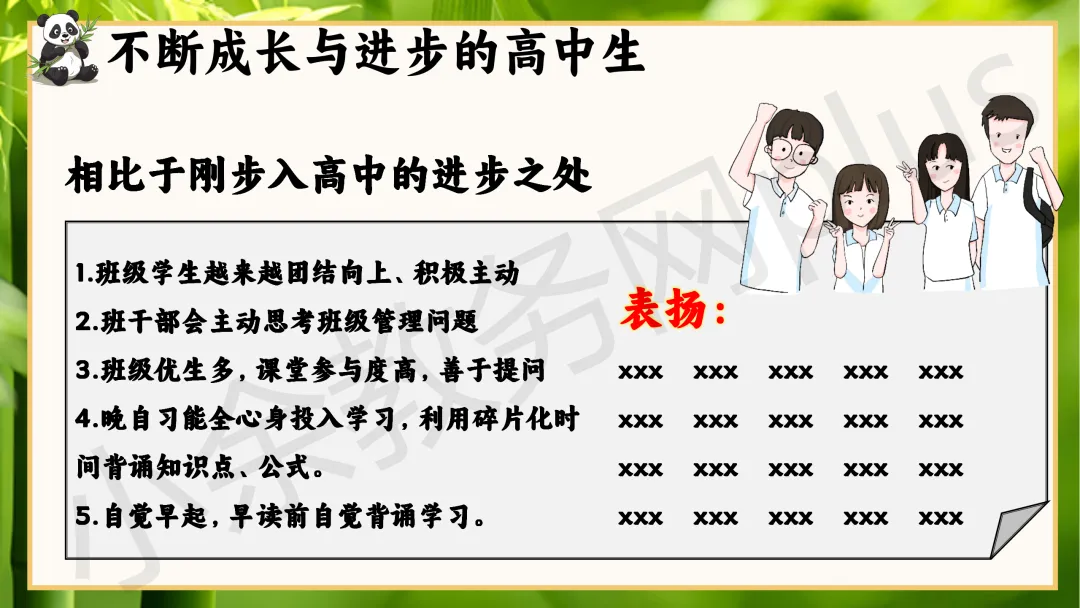 不断成长与进步的高中生

相比于刚步入高中的进步之处

1.班级学生越来越团结向上、积极主动
2.班干部会主动思考班级管理问题
3.班级优生多，课堂参与度高，善于提问
4.晚自习能全心身投入学习，利用碎片化时间背诵知识点、公式。
5.自觉早起，早读前自觉背诵学习。

表扬：

xxx xxx xxx xxx xxx
xxx xxx xxx xxx xxx
xxx xxx xxx xxx xxx
xxx xxx xxx xxx xxx

小余教务网plus